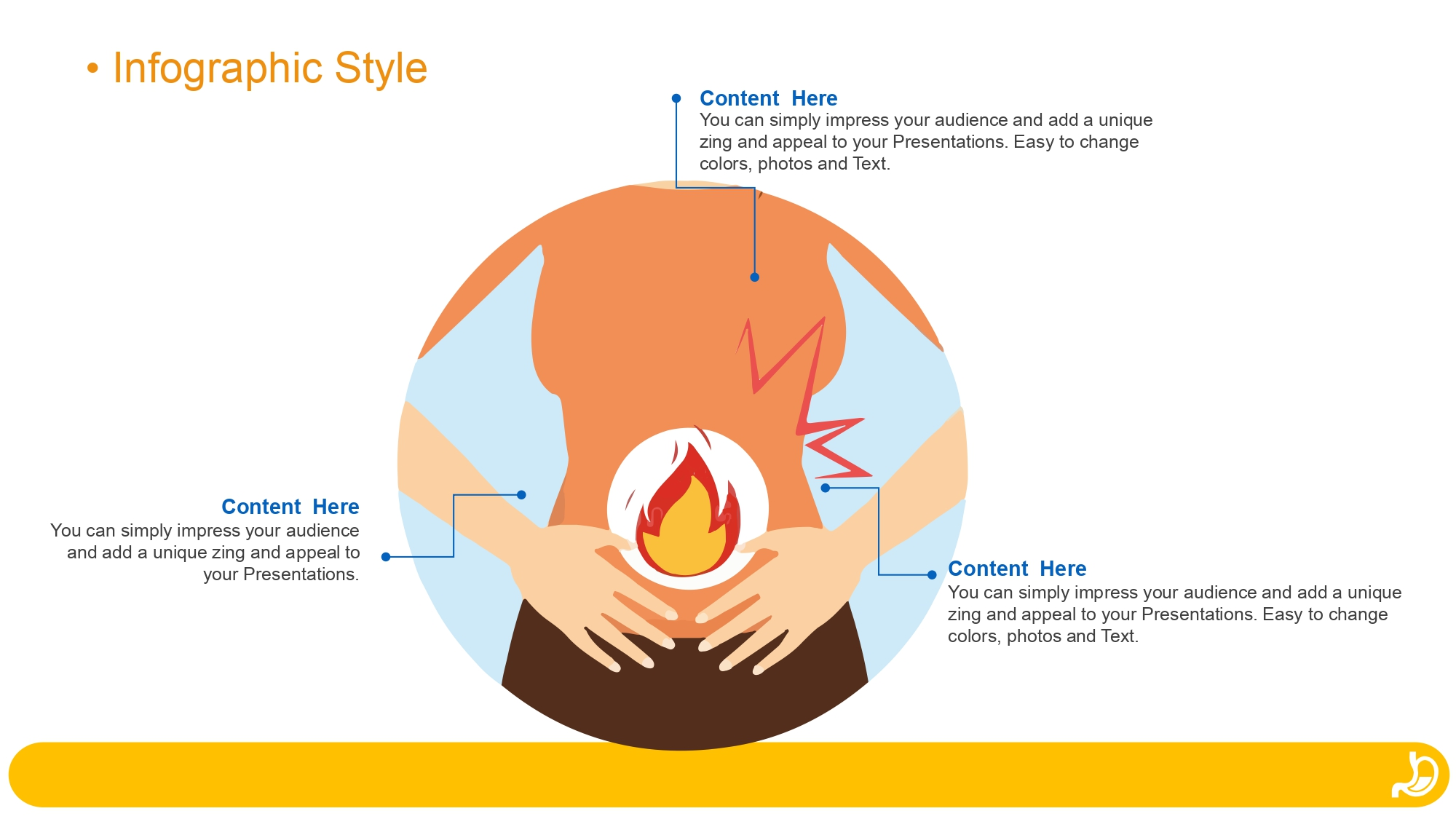 • Infographic Style

Content Here
You can simply impress your audience and add a unique zing and appeal to your Presentations. Easy to change colors, photos and Text.

Content Here
You can simply impress your audience and add a unique zing and appeal to your Presentations.

Content Here
You can simply impress your audience and add a unique zing and appeal to your Presentations. Easy to change colors, photos and Text.